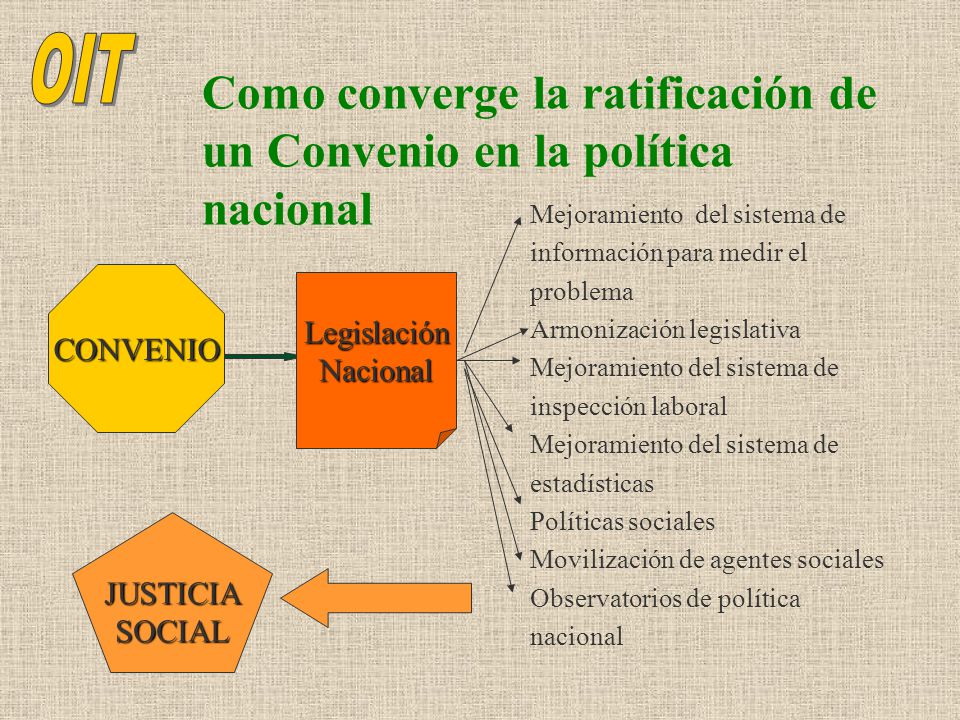 OIT

Como converge la ratificación de un Convenio en la política nacional

CONVENIO

Legislación Nacional

Mejoramiento del sistema de información para medir el problema

Armonización legislativa

Mejoramiento del sistema de inspección laboral

Mejoramiento del sistema de estadísticas

Políticas sociales

Movilización de agentes sociales

Observatorios de política nacional

JUSTICIA SOCIAL